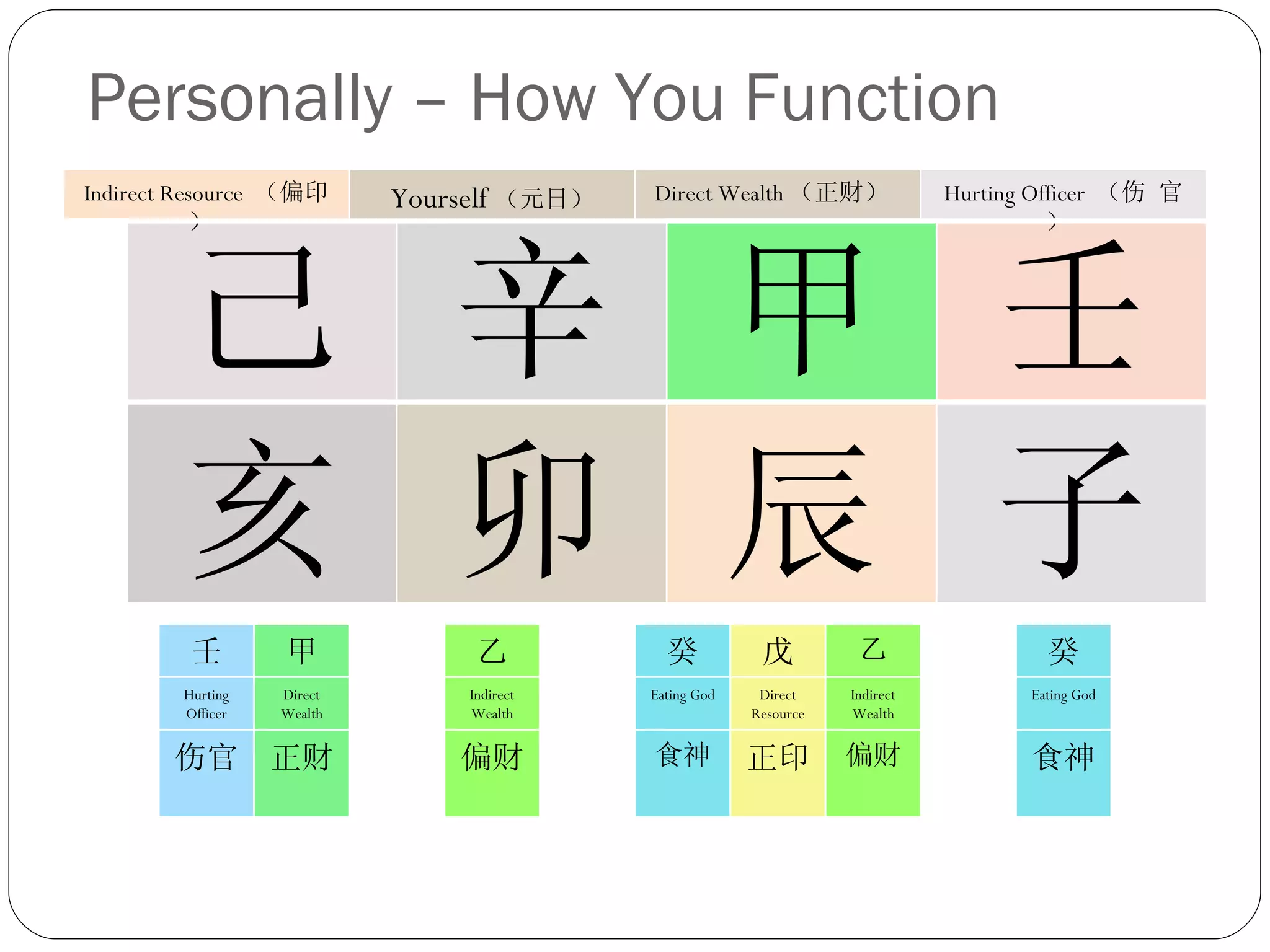 Personally – How You Function

| Indirect Resource （偏印） | Yourself （元日） | Direct Wealth （正财） | Hurting Officer （伤 官） |
|---|---|---|---|
| 己 | 辛 | 甲 | 壬 |
| 亥 | 卯 | 辰 | 子 |

| 壬 | 甲 |
|---|---|
| Hurting Officer | Direct Wealth |
| 伤官 | 正财 |

| 乙 |
|---|
| Indirect Wealth |
| 偏财 |

| 癸 | 戊 | 乙 |
|---|---|---|
| Eating God | Direct Resource | Indirect Wealth |
| 食神 | 正印 | 偏财 |

| 癸 |
|---|
| Eating God |
| 食神 |